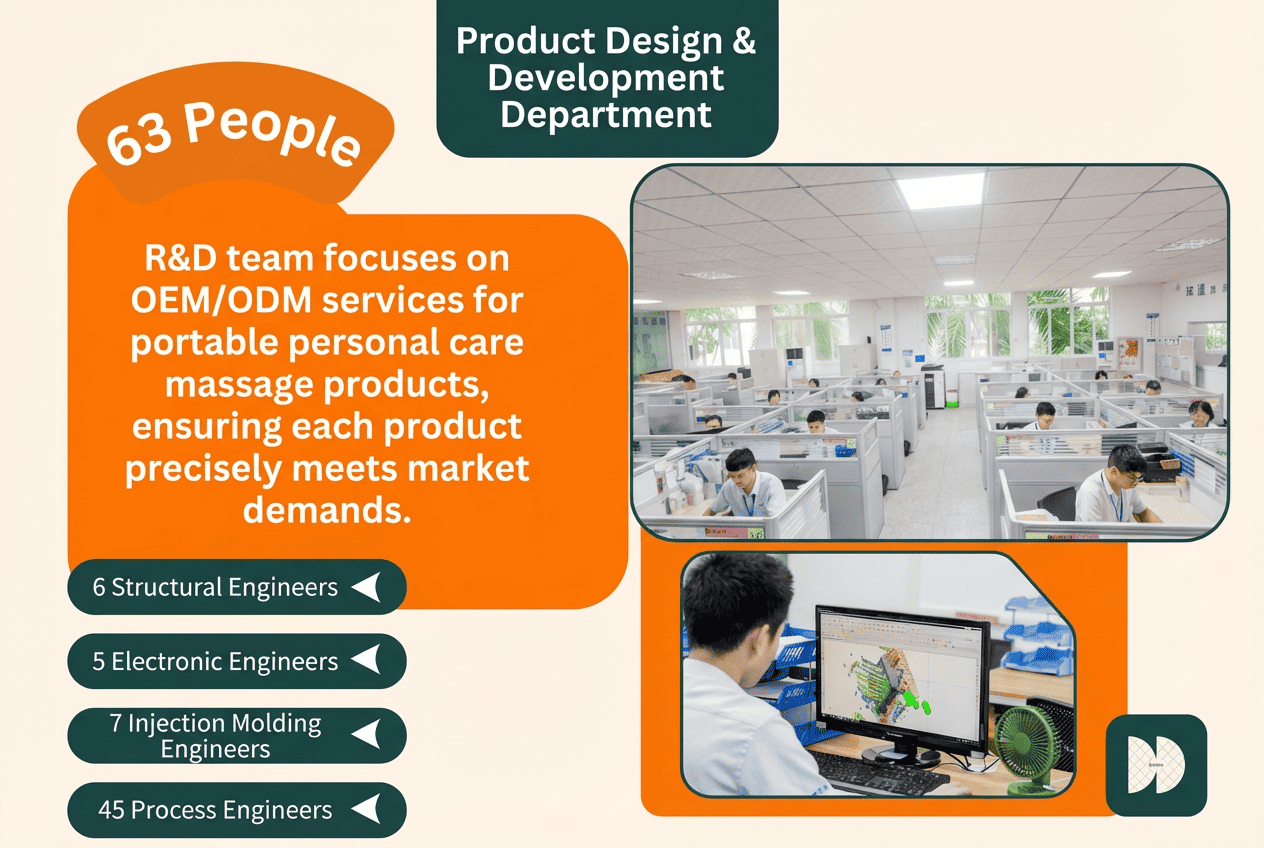 Product Design & Development Department

63 People

R&D team focuses on OEM/ODM services for portable personal care massage products, ensuring each product precisely meets market demands.

6 Structural Engineers

5 Electronic Engineers

7 Injection Molding Engineers

45 Process Engineers